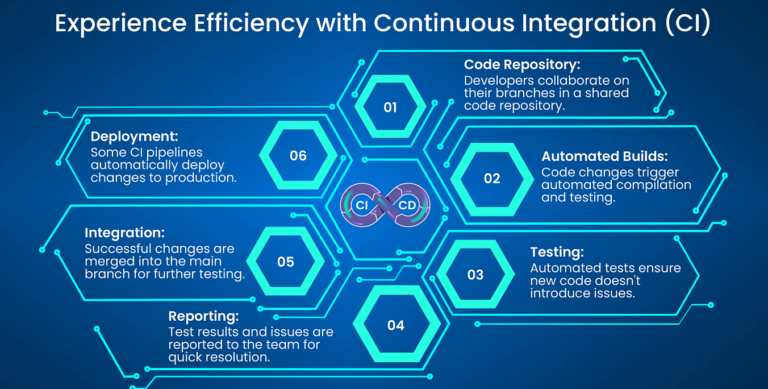 Experience Efficiency with Continuous Integration (CI)

01

Code Repository:
Developers collaborate on their branches in a shared code repository.

02

Automated Builds:
Code changes trigger automated compilation and testing.

03

Testing:
Automated tests ensure new code doesn't introduce issues.

04

Reporting:
Test results and issues are reported to the team for quick resolution.

05

Integration:
Successful changes are merged into the main branch for further testing.

06

Deployment:
Some CI pipelines automatically deploy changes to production.

CI CD